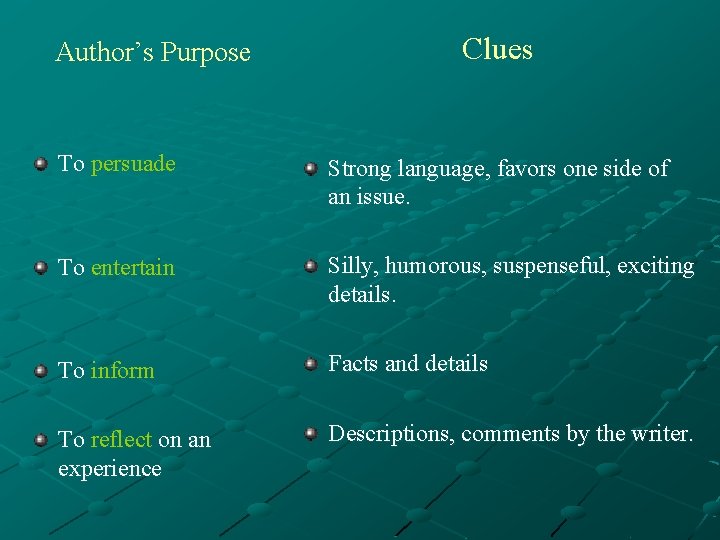 Author's Purpose

To persuade

To entertain

To inform

To reflect on an experience

Clues

Strong language, favors one side of an issue.

Silly, humorous, suspenseful, exciting details.

Facts and details

Descriptions, comments by the writer.